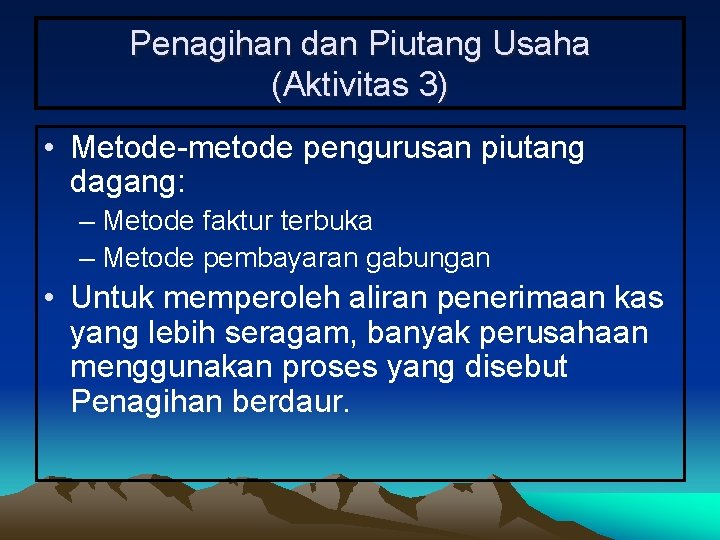 Penagihan dan Piutang Usaha
(Aktivitas 3)

• Metode-metode pengurusan piutang dagang:
– Metode faktur terbuka
– Metode pembayaran gabungan

• Untuk memperoleh aliran penerimaan kas yang lebih seragam, banyak perusahaan menggunakan proses yang disebut Penagihan berdaur.